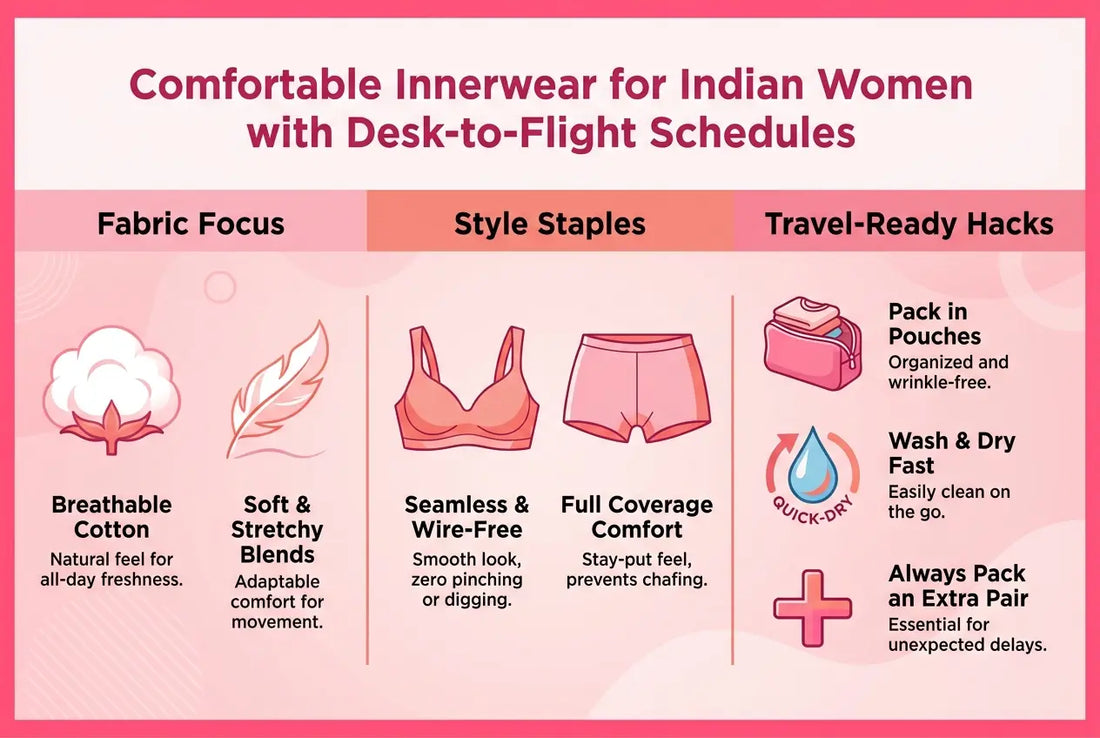 Comfortable Innerwear for Indian Women with Desk-to-Flight Schedules

Fabric Focus

Breathable Cotton
Natural feel for all-day freshness.

Soft & Stretchy Blends
Adaptable comfort for movement.

Style Staples

Seamless & Wire-Free
Smooth look, zero pinching or digging.

Full Coverage Comfort
Stay-put feel, prevents chafing.

Travel-Ready Hacks

Pack in Pouches
Organized and wrinkle-free.

QUICK-DRY

Wash & Dry Fast
Easily clean on the go.

Always Pack an Extra Pair
Essential for unexpected delays.